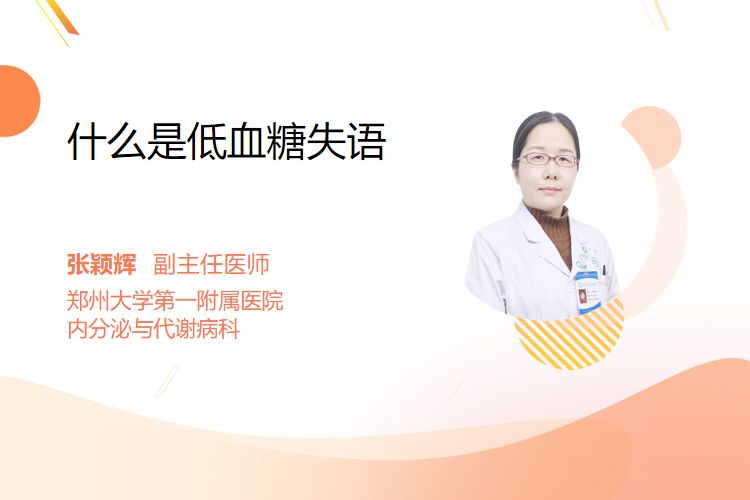 什么是低血糖失语

张颖辉 副主任医师
郑州大学第一附属医院
内分泌与代谢病科